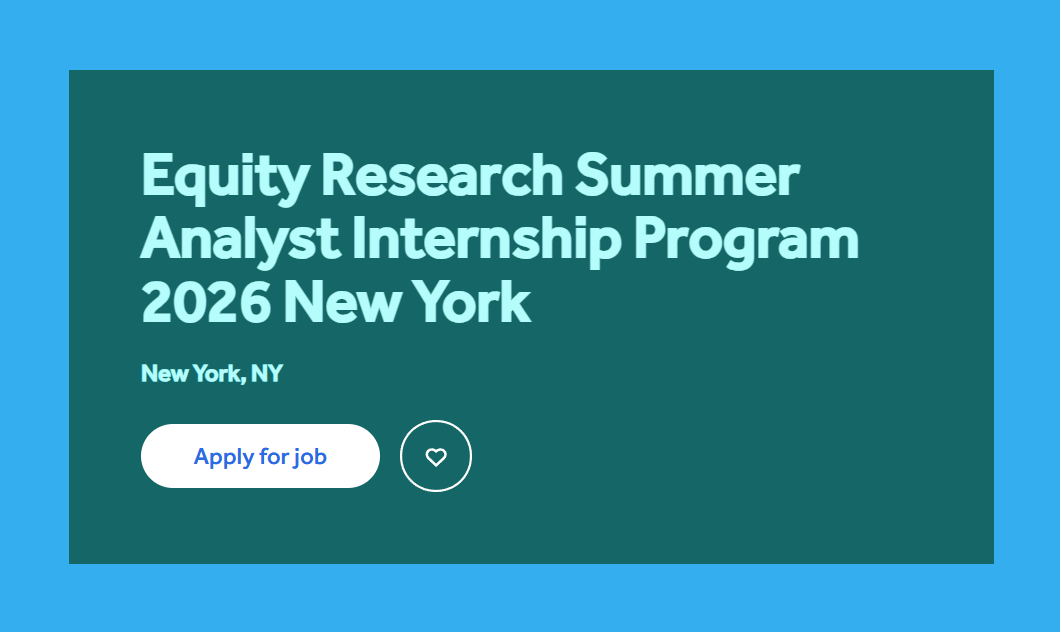 Equity Research Summer Analyst Internship Program 2026 New York

New York, NY

Apply for job